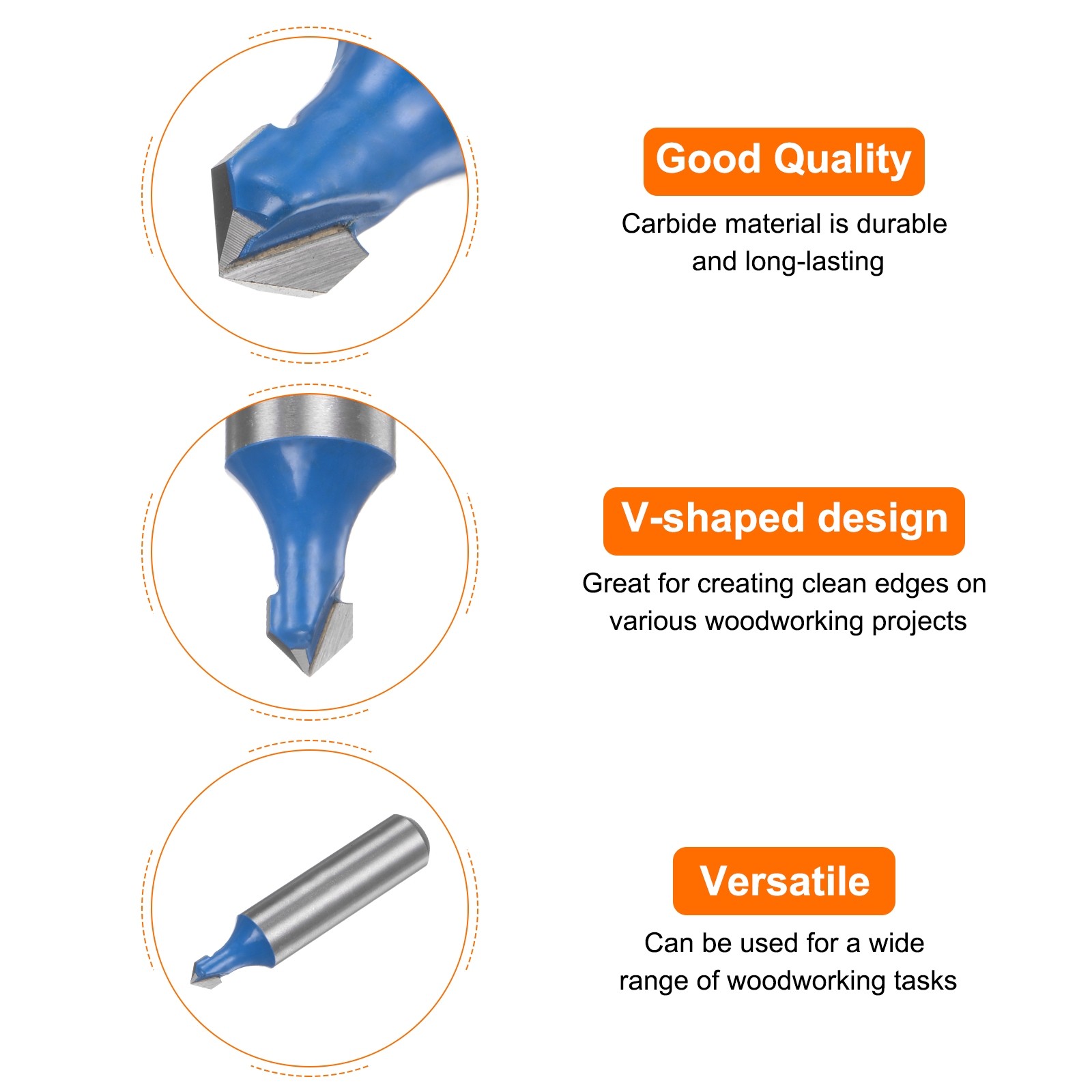 Good Quality

Carbide material is durable and long-lasting

V-shaped design

Great for creating clean edges on various woodworking projects

Versatile

Can be used for a wide range of woodworking tasks